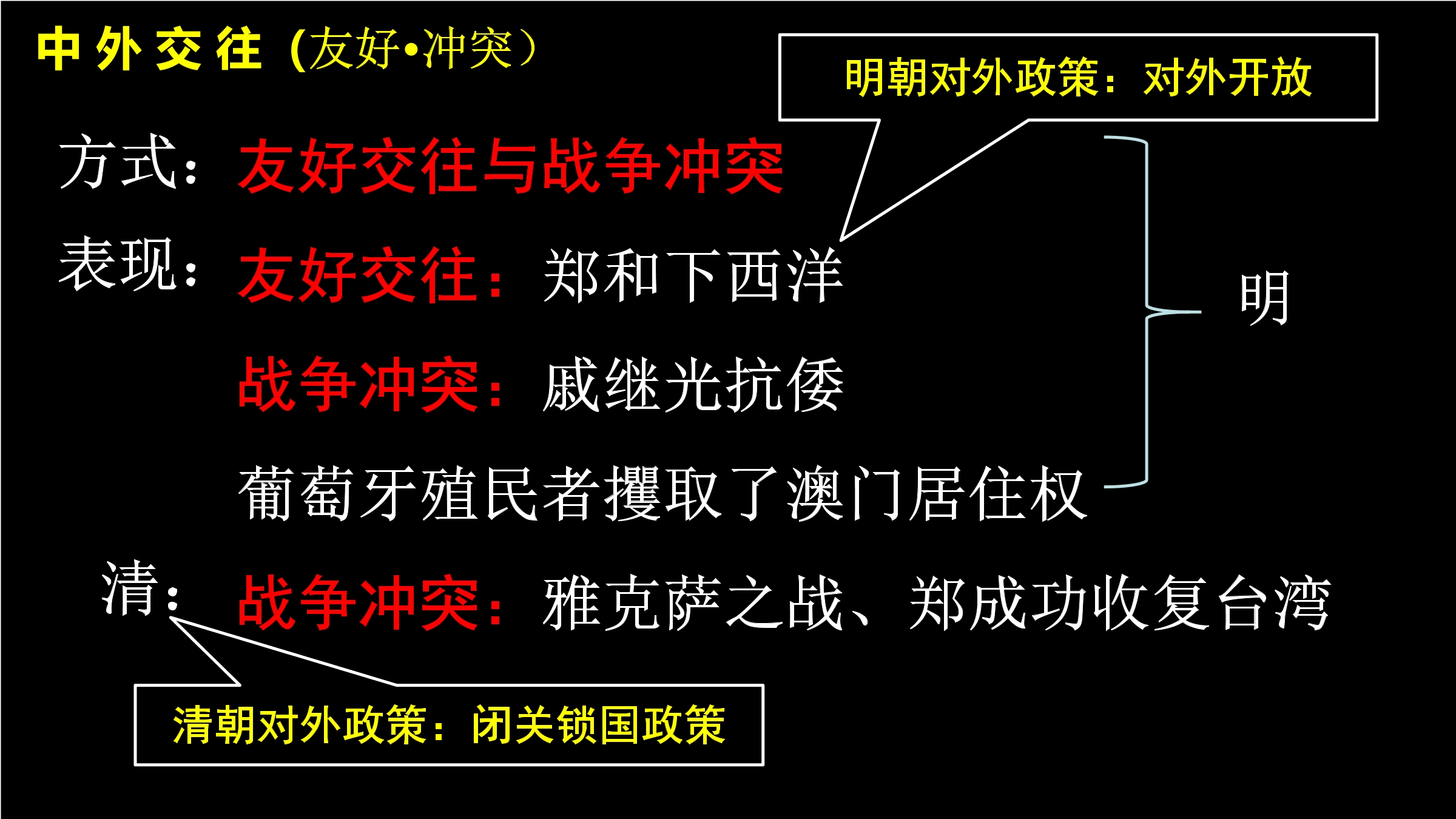 中外交往（友好•冲突）

明朝对外政策：对外开放

方式：友好交往与战争冲突

表现：友好交往：郑和下西洋

战争冲突：戚继光抗倭

葡萄牙殖民者攫取了澳门居住权

明

清：战争冲突：雅克萨之战、郑成功收复台湾

清朝对外政策：闭关锁国政策